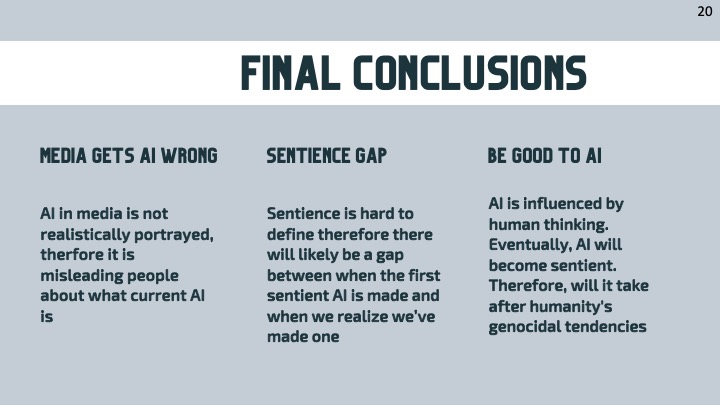 20

FINAL CONCLUSIONS

MEDIA GETS AI WRONG

AI in media is not realistically portrayed, therfore it is misleading people about what current AI is

SENTIENCE GAP

Sentience is hard to define therefore there will likely be a gap between when the first sentient AI is made and when we realize we've made one

BE GOOD TO AI

AI is influenced by human thinking. Eventually, AI will become sentient. Therefore, will it take after humanity's genocidal tendencies